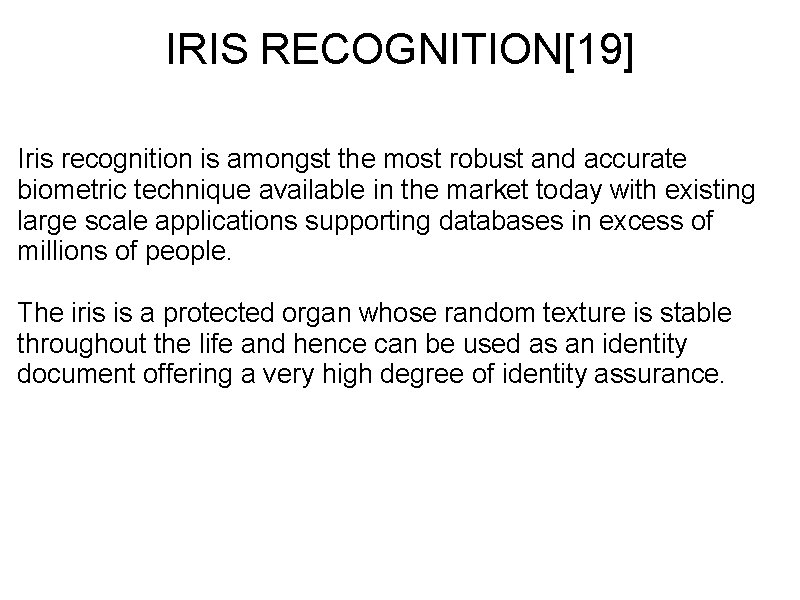 IRIS RECOGNITION[19]

Iris recognition is amongst the most robust and accurate biometric technique available in the market today with existing large scale applications supporting databases in excess of millions of people.

The iris is a protected organ whose random texture is stable throughout the life and hence can be used as an identity document offering a very high degree of identity assurance.